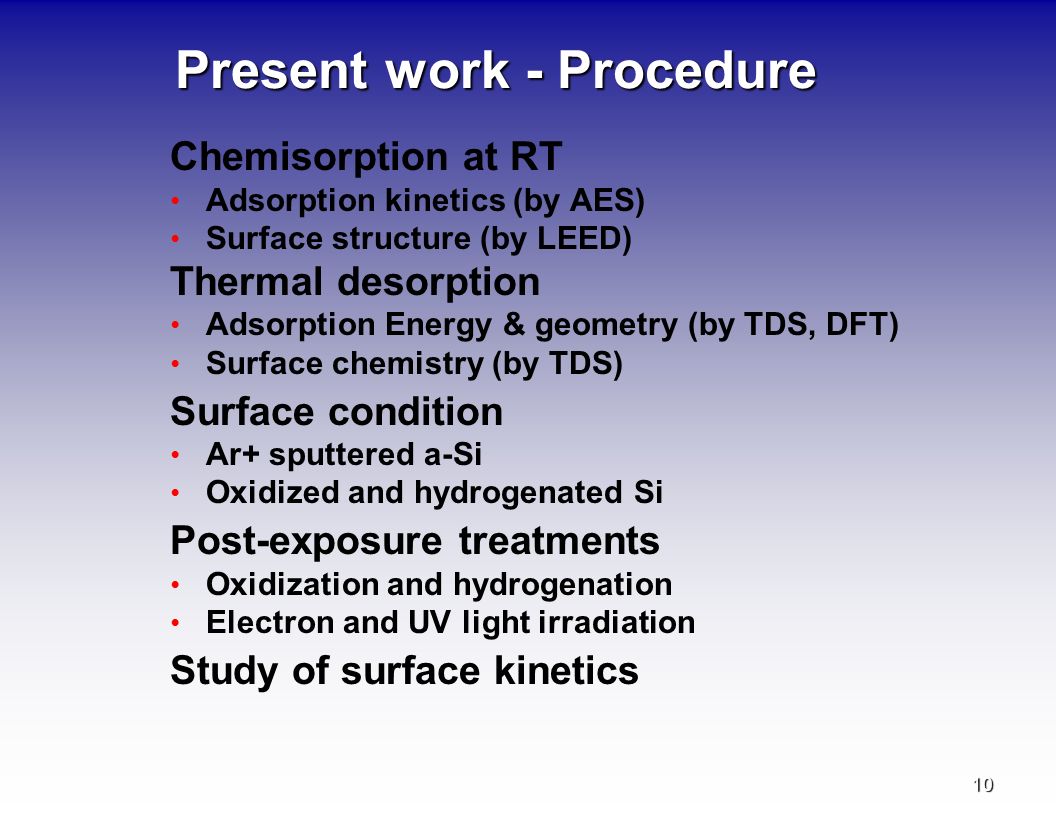 Present work - Procedure

Chemisorption at RT
• Adsorption kinetics (by AES)
• Surface structure (by LEED)

Thermal desorption
• Adsorption Energy & geometry (by TDS, DFT)
• Surface chemistry (by TDS)

Surface condition
• Ar+ sputtered a-Si
• Oxidized and hydrogenated Si

Post-exposure treatments
• Oxidization and hydrogenation
• Electron and UV light irradiation

Study of surface kinetics

10